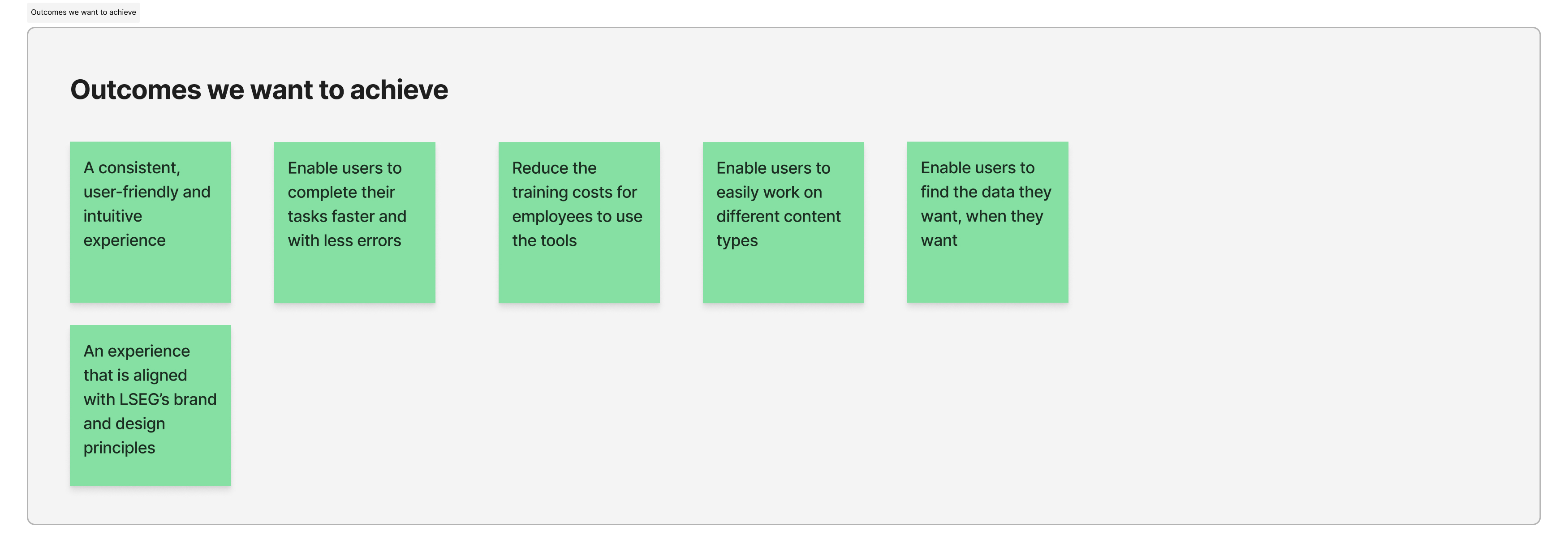 Outcomes we want to achieve

Outcomes we want to achieve

A consistent, user-friendly and intuitive experience

Enable users to complete their tasks faster and with less errors

Reduce the training costs for employees to use the tools

Enable users to easily work on different content types

Enable users to find the data they want, when they want

An experience that is aligned with LSEG's brand and design principles